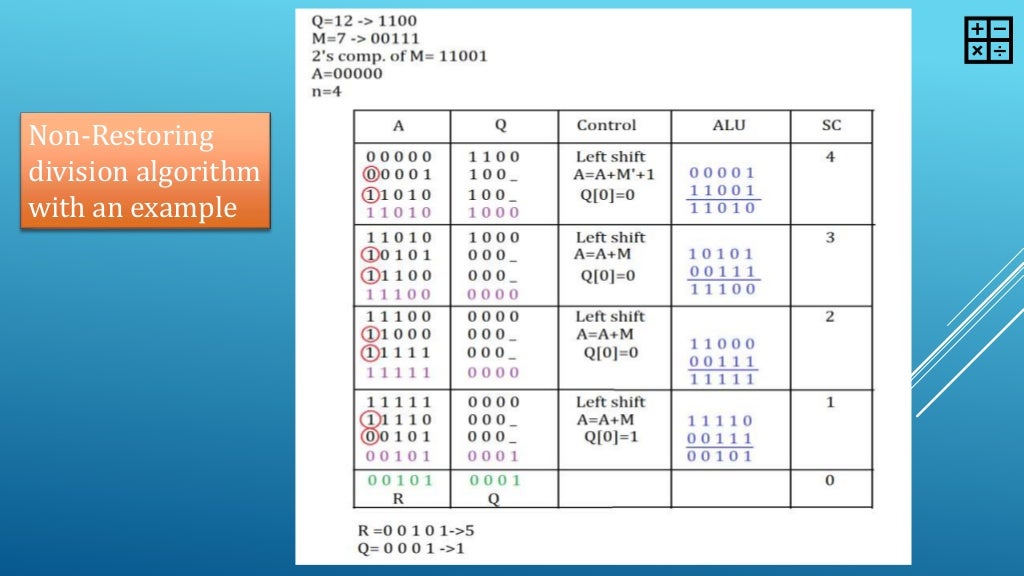 Non-Restoring division algorithm with an example

Q=12 -> 1100
M=7 -> 00111
2's comp. of M= 11001
A=00000
n=4

| A | Q | Control | ALU | SC |
|---|---|---|---|---|
| 0 0 0 0 0<br>0 0 0 0 1<br>1 1 0 1 0<br>1 1 0 1 0 | 1 1 0 0<br>1 0 0 _<br>1 0 0 _<br>1 0 0 0 | Left shift<br>A=A+M'+1<br>Q[0]=0 | 0 0 0 0 1<br>1 1 0 0 1<br>1 1 0 1 0 | 4 |
| 1 1 0 1 0<br>1 0 1 0 1<br>1 1 1 0 0<br>1 1 1 0 0 | 1 0 0 0<br>0 0 0 _<br>0 0 0 _<br>0 0 0 0 | Left shift<br>A=A+M<br>Q[0]=0 | 1 0 1 0 1<br>0 0 1 1 1<br>1 1 1 0 0 | 3 |
| 1 1 1 0 0<br>1 1 0 0 0<br>1 1 1 1 1<br>1 1 1 1 1 | 0 0 0 0<br>0 0 0 _<br>0 0 0 _<br>0 0 0 0 | Left shift<br>A=A+M<br>Q[0]=0 | 1 1 0 0 0<br>0 0 1 1 1<br>1 1 1 1 1 | 2 |
| 1 1 1 1 1<br>1 1 1 1 0<br>0 0 1 0 1<br>0 0 1 0 1 | 0 0 0 0<br>0 0 0 _<br>0 0 0 _<br>0 0 0 1 | Left shift<br>A=A+M<br>Q[0]=1 | 1 1 1 1 0<br>0 0 1 1 1<br>0 0 1 0 1 | 1 |
| 0 0 1 0 1<br>R | 0 0 0 1<br>Q | | | 0 |

R =0 0 1 0 1->5
Q= 0 0 0 1 ->1